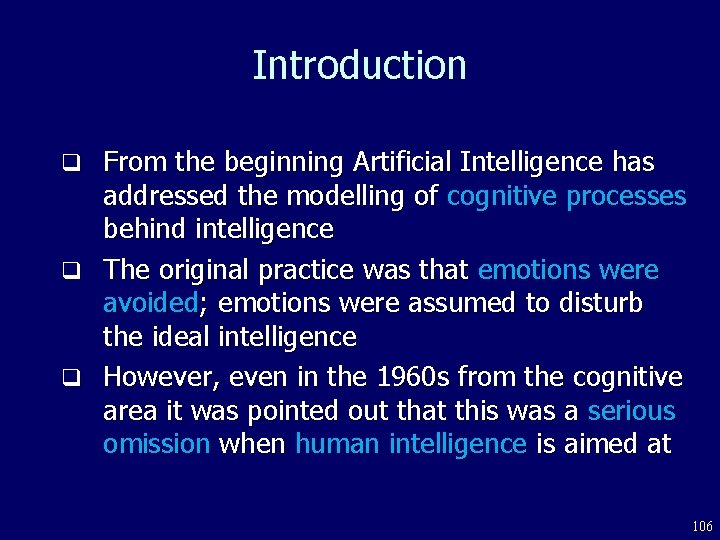 Introduction

❑ From the beginning Artificial Intelligence has addressed the modelling of cognitive processes behind intelligence

❑ The original practice was that emotions were avoided; emotions were assumed to disturb the ideal intelligence

❑ However, even in the 1960s from the cognitive area it was pointed out that this was a serious omission when human intelligence is aimed at

106